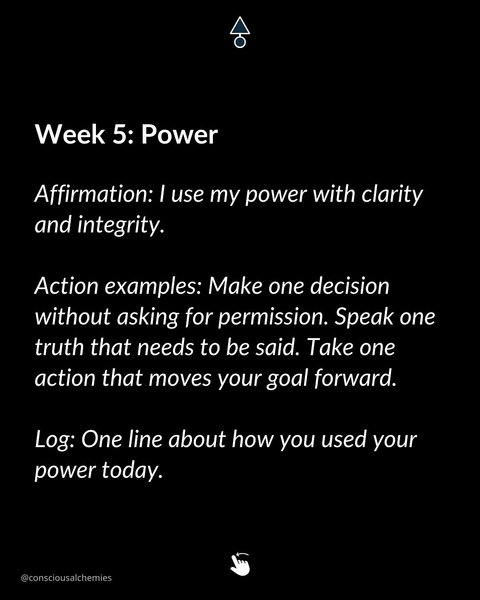 Week 5: Power

Affirmation: I use my power with clarity and integrity.

Action examples: Make one decision without asking for permission. Speak one truth that needs to be said. Take one action that moves your goal forward.

Log: One line about how you used your power today.

@consciousalchemies